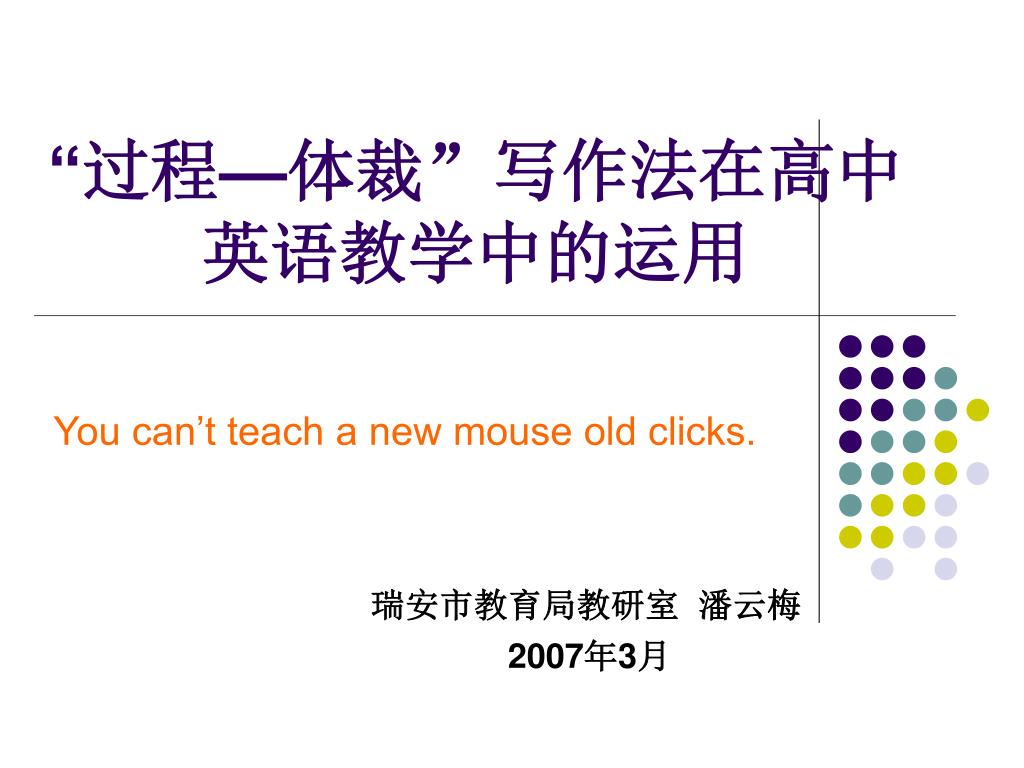 “过程—体裁”写作法在高中英语教学中的运用

You can’t teach a new mouse old clicks.

瑞安市教育局教研室 潘云梅

2007年3月